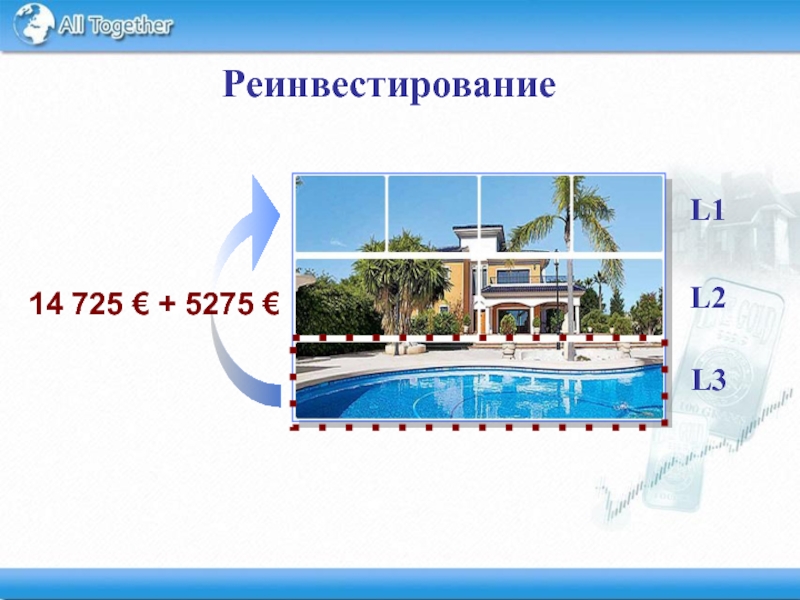 All Together

Реинвестирование

14 725 € + 5275 €

L1

L2

L3